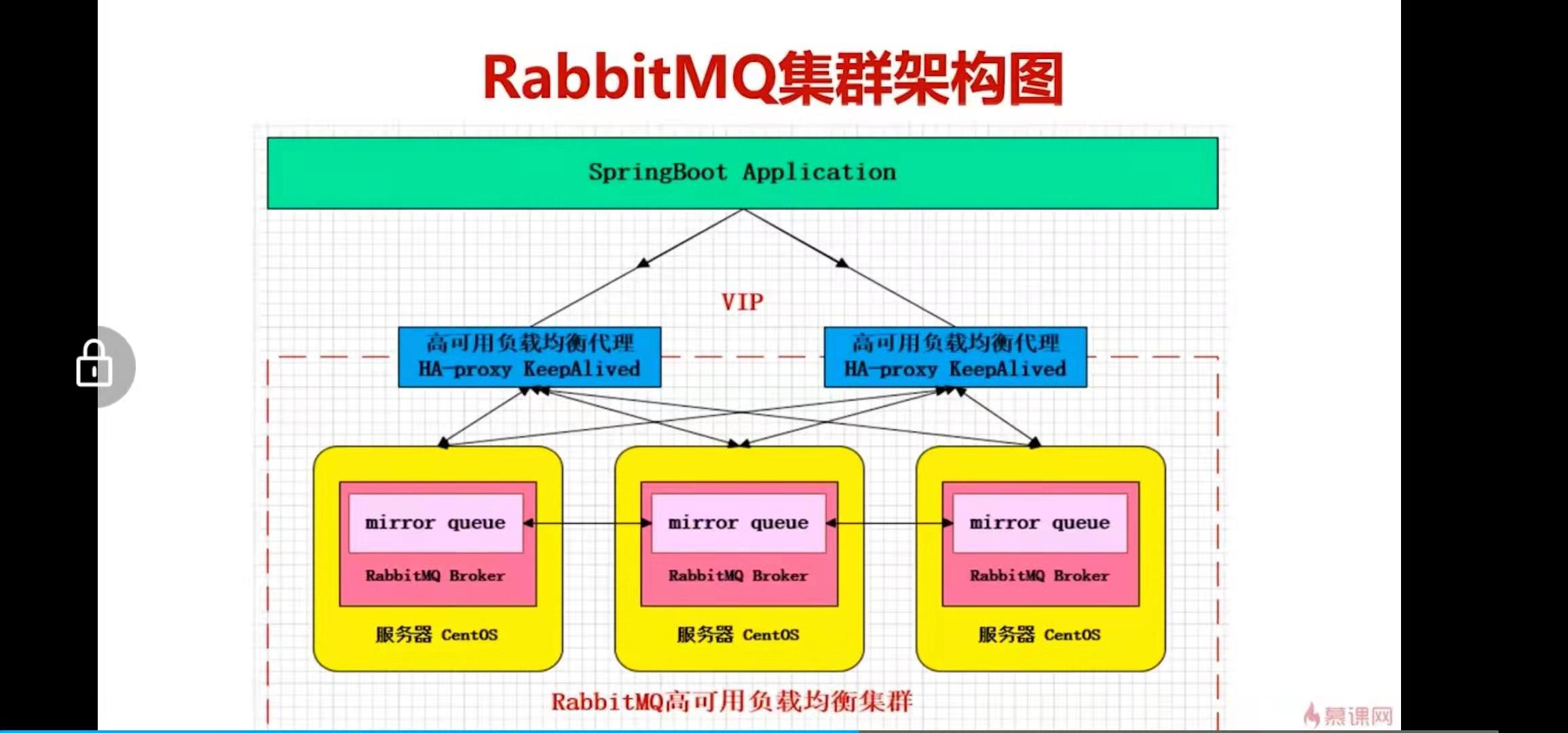 RabbitMQ集群架构图

SpringBoot Application

VIP

高可用负载均衡代理
HA-proxy KeepAlived

高可用负载均衡代理
HA-proxy KeepAlived

mirror queue
RabbitMQ Broker
服务器 CentOS

mirror queue
RabbitMQ Broker
服务器 CentOS

mirror queue
RabbitMQ Broker
服务器 CentOS

RabbitMQ高可用负载均衡集群

慕课网